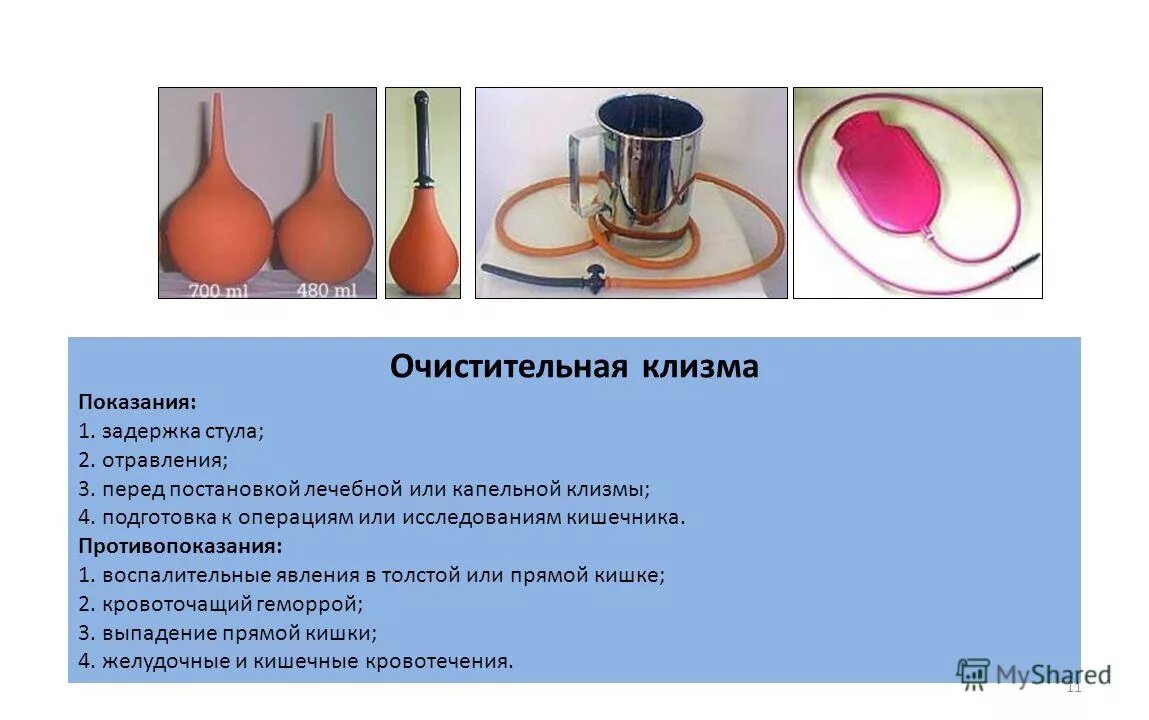 700 ml 480 ml

Очистительная клизма

Показания:
1. задержка стула;
2. отравления;
3. перед постановкой лечебной или капельной клизмы;
4. подготовка к операциям или исследованиям кишечника.

Противопоказания:
1. воспалительные явления в толстой или прямой кишке;
2. кровоточащий геморрой;
3. выпадение прямой кишки;
4. желудочные и кишечные кровотечения.

MyShared

11